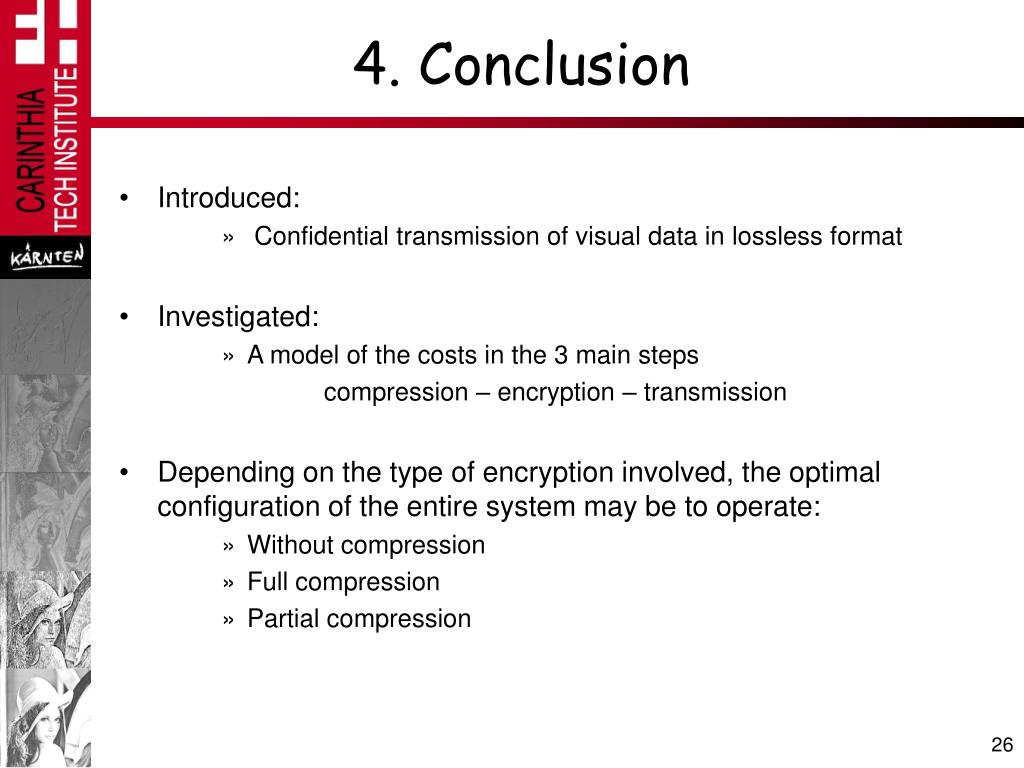 CARINTHIA TECH INSTITUTE

KÄRNTEN

4. Conclusion

• Introduced:

» Confidential transmission of visual data in lossless format

• Investigated:

» A model of the costs in the 3 main steps

compression – encryption – transmission

• Depending on the type of encryption involved, the optimal configuration of the entire system may be to operate:

» Without compression

» Full compression

» Partial compression

26